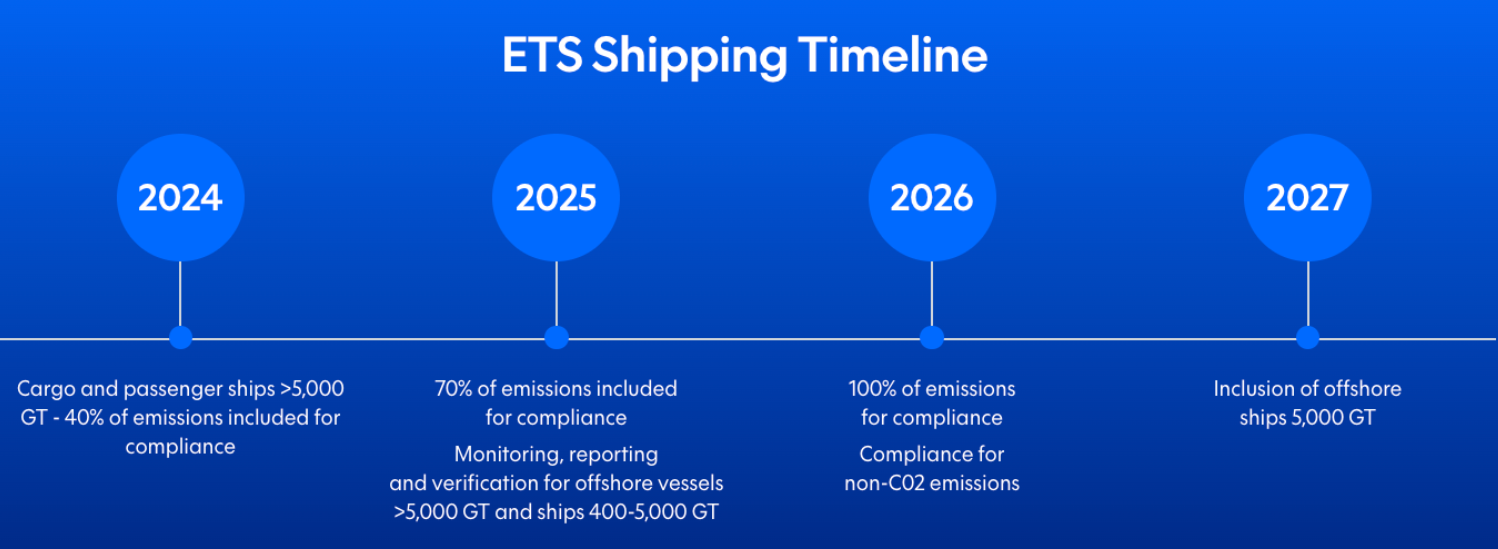 ETS Shipping Timeline

2024

Cargo and passenger ships >5,000 GT - 40% of emissions included for compliance

2025

70% of emissions included for compliance

Monitoring, reporting and verification for offshore vessels >5,000 GT and ships 400-5,000 GT

2026

100% of emissions for compliance

Compliance for non-C02 emissions

2027

Inclusion of offshore ships 5,000 GT